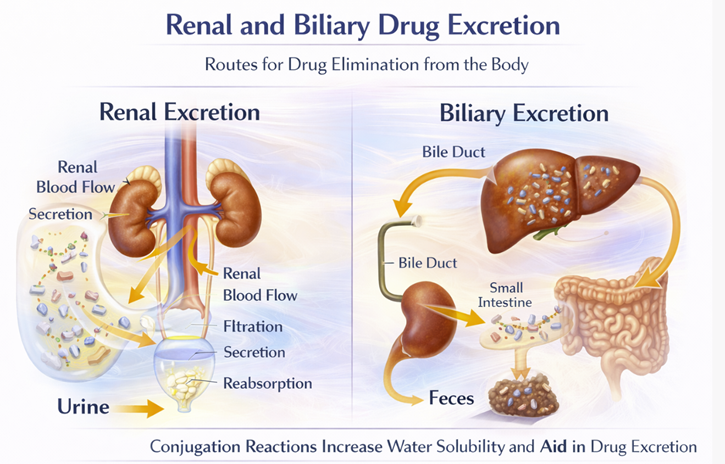 Renal and Biliary Drug Excretion

Routes for Drug Elimination from the Body

Renal Excretion

Renal Blood Flow

Secretion

Renal Blood Flow

Fltration

Secretion

Reabsorption

Urine

Biliary Excretion

Bile Duct

Bile Duct

Small Intestine

Feces

Conjugation Reactions Increase Water Solubility and Aid in Drug Excretion